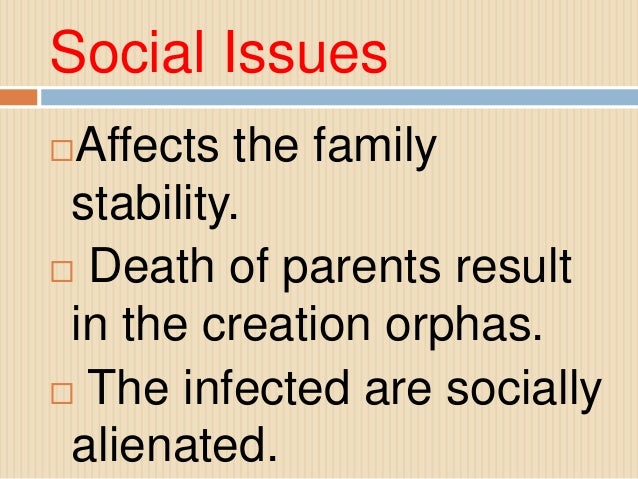 Social Issues

□Affects the family stability.

□ Death of parents result in the creation orphas.

□ The infected are socially alienated.